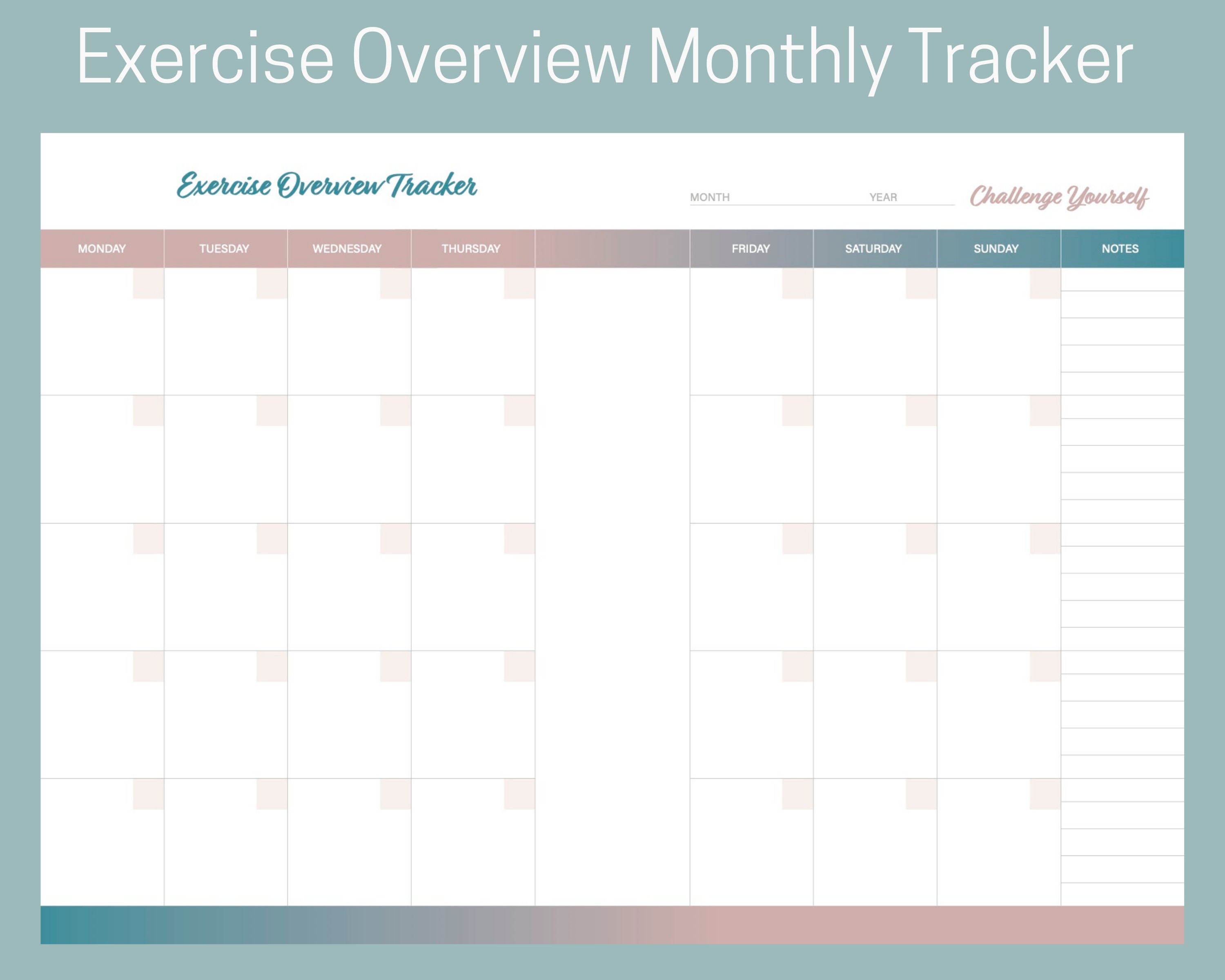 Exercise Overview Monthly Tracker

Exercise Overview Tracker

MONTH YEAR

Challenge Yourself

| MONDAY | TUESDAY | WEDNESDAY | THURSDAY | | FRIDAY | SATURDAY | SUNDAY | NOTES |
|---|---|---|---|---|---|---|---|---|
| | | | | | | | | |
| | | | | | | | | |
| | | | | | | | | |
| | | | | | | | | |
| | | | | | | | | |